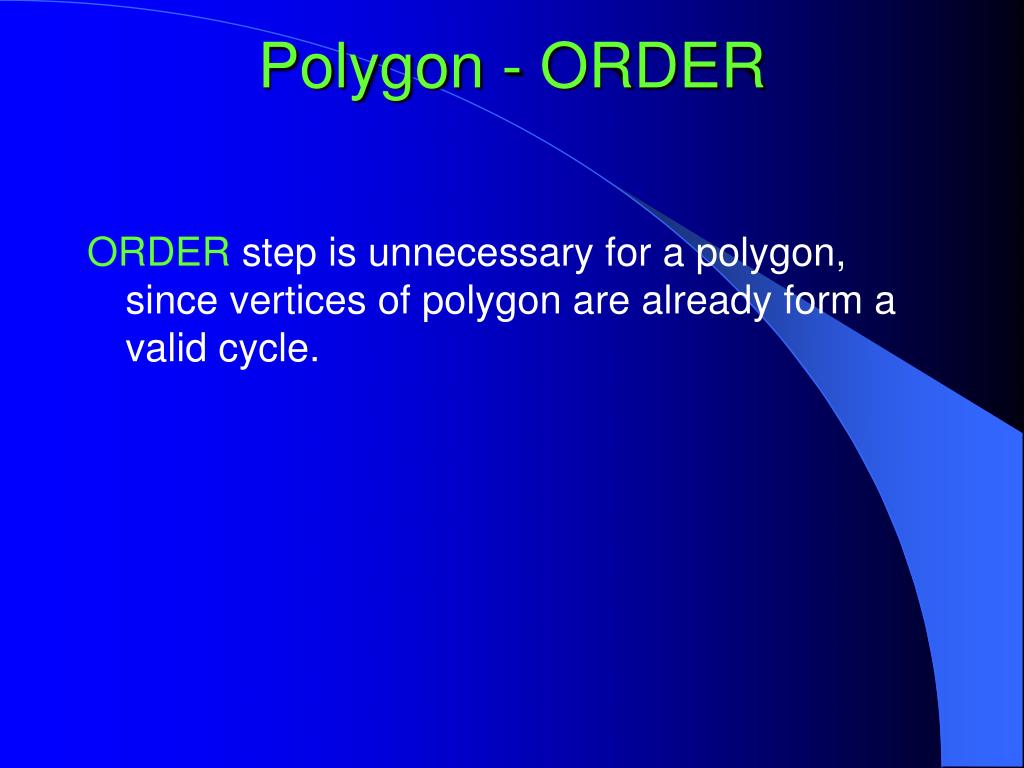 Polygon - ORDER

ORDER step is unnecessary for a polygon, since vertices of polygon are already form a valid cycle.